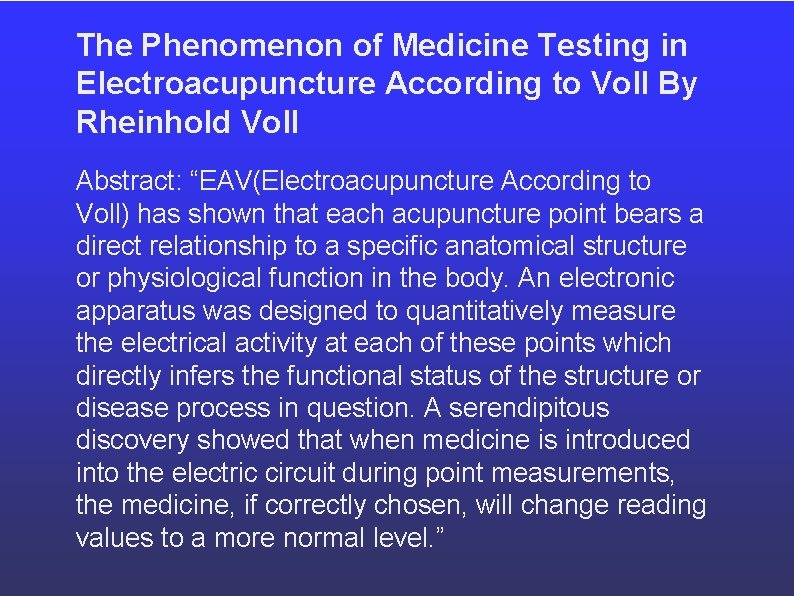 The Phenomenon of Medicine Testing in Electroacupuncture According to Voll By Rheinhold Voll

Abstract: “EAV(Electroacupuncture According to Voll) has shown that each acupuncture point bears a direct relationship to a specific anatomical structure or physiological function in the body. An electronic apparatus was designed to quantitatively measure the electrical activity at each of these points which directly infers the functional status of the structure or disease process in question. A serendipitous discovery showed that when medicine is introduced into the electric circuit during point measurements, the medicine, if correctly chosen, will change reading values to a more normal level.”